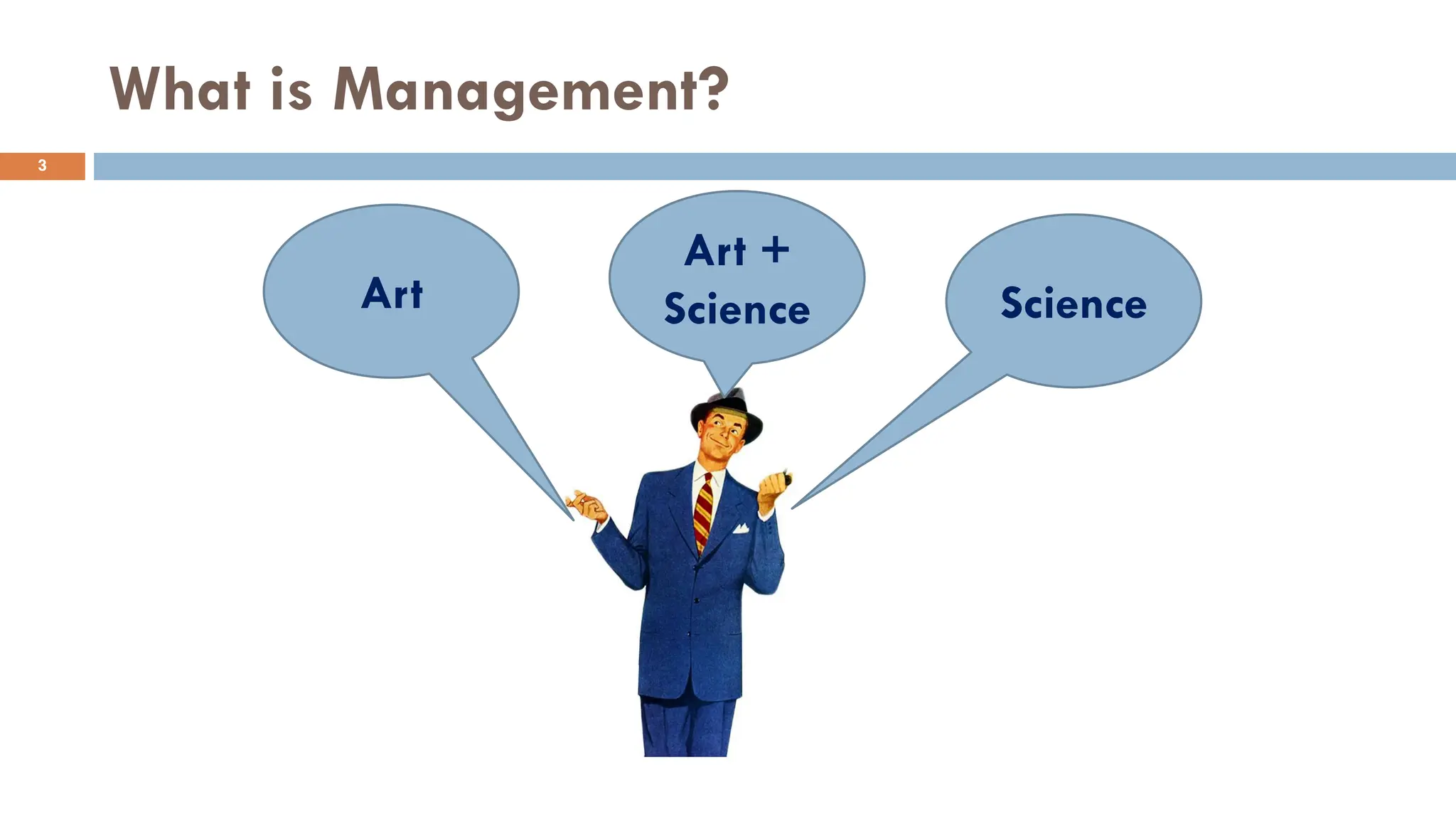 What is Management?

3

Art

Art + Science

Science